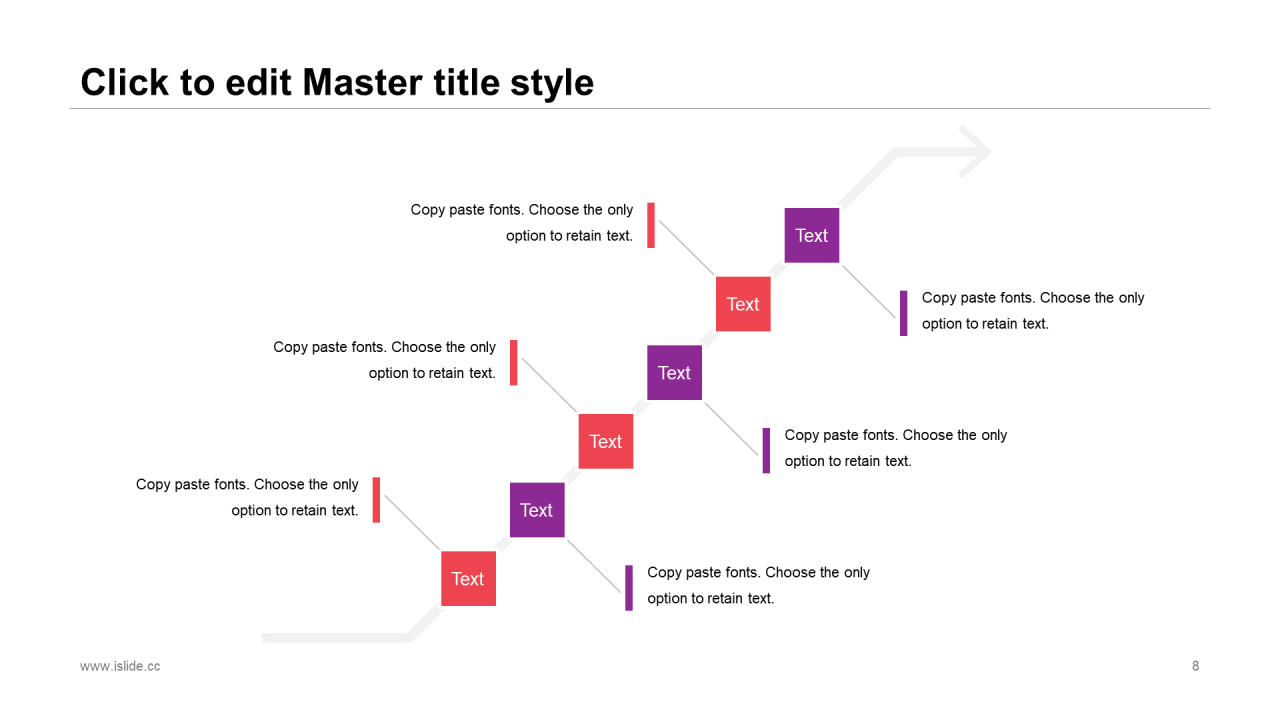 Click to edit Master title style

Copy paste fonts. Choose the only option to retain text.

Text

Text

Copy paste fonts. Choose the only option to retain text.

Copy paste fonts. Choose the only option to retain text.

Text

Text

Copy paste fonts. Choose the only option to retain text.

Copy paste fonts. Choose the only option to retain text.

Text

Text

Copy paste fonts. Choose the only option to retain text.

www.islide.cc

8